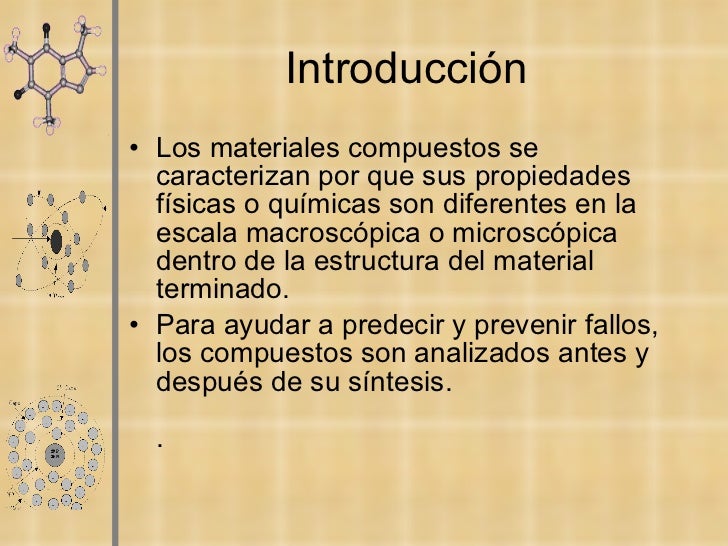 Introducción

• Los materiales compuestos se caracterizan por que sus propiedades físicas o químicas son diferentes en la escala macroscópica o microscópica dentro de la estructura del material terminado.
• Para ayudar a predecir y prevenir fallos, los compuestos son analizados antes y después de su síntesis.

.